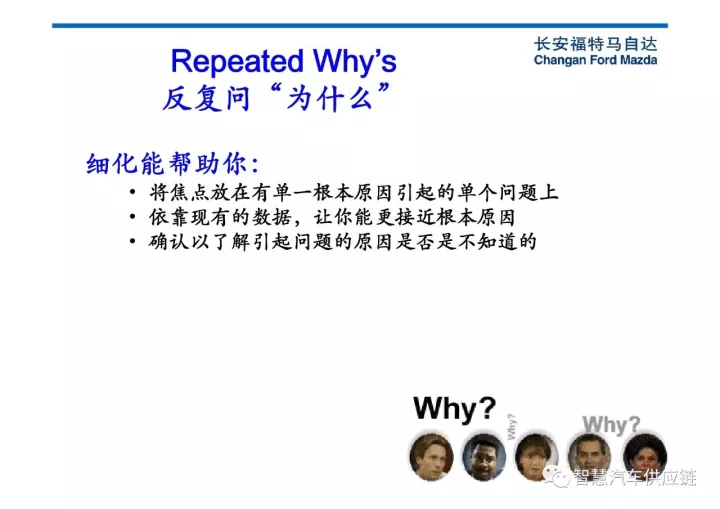 长安福特马自达
Changan Ford Mazda

Repeated Why's
反复问“为什么”

细化能帮助你:

• 将焦点放在有单一根本原因引起的单个问题上
• 依靠现有的数据，让你能更接近根本原因
• 确认以了解引起问题的原因是否是不知道的

Why?
Why?
Why?

智慧汽车供应链